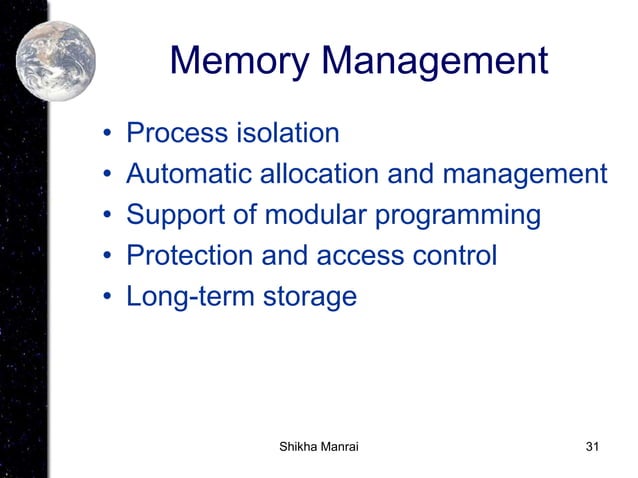 Memory Management

• Process isolation
• Automatic allocation and management
• Support of modular programming
• Protection and access control
• Long-term storage

Shikha Manrai

31